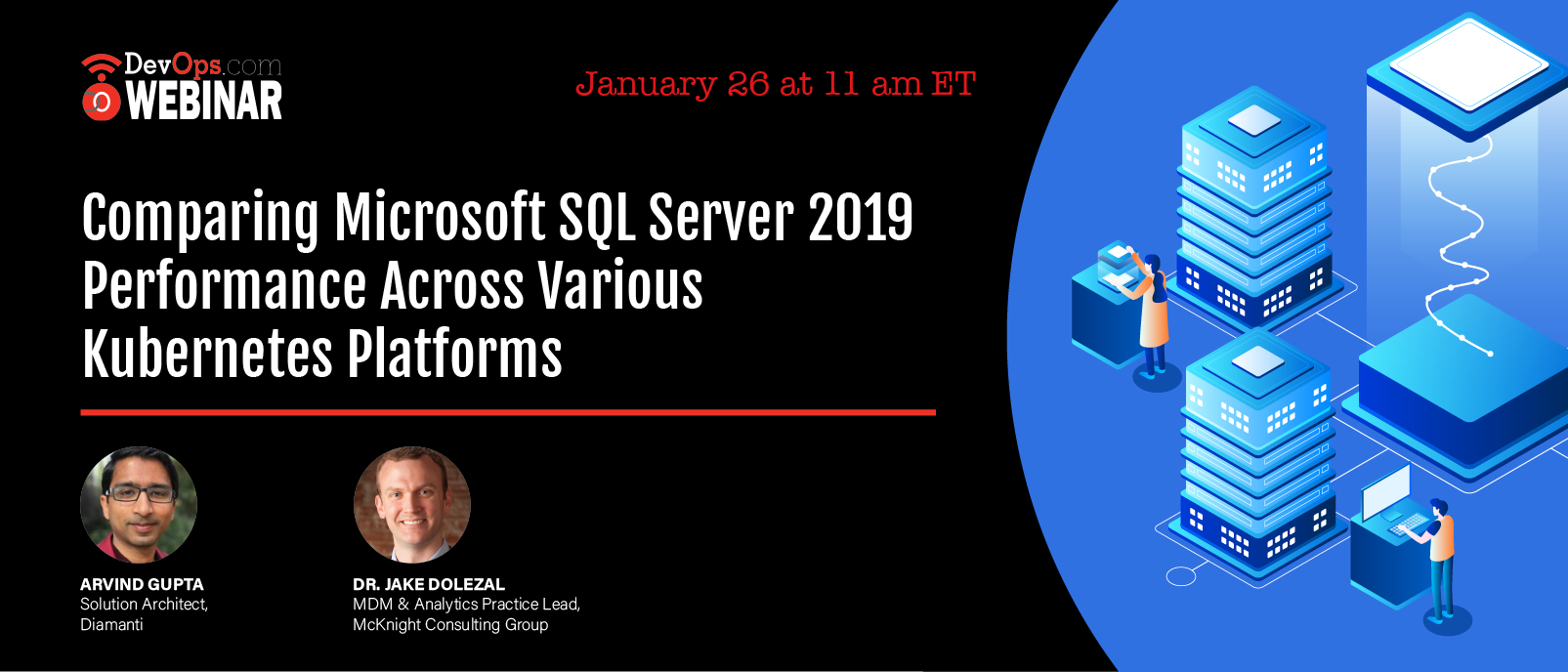 DevOps.com
WEBINAR

January 26 at 11 am ET

Comparing Microsoft SQL Server 2019 Performance Across Various Kubernetes Platforms

ARVIND GUPTA
Solution Architect,
Diamanti

DR. JAKE DOLEZAL
MDM & Analytics Practice Lead,
McKnight Consulting Group